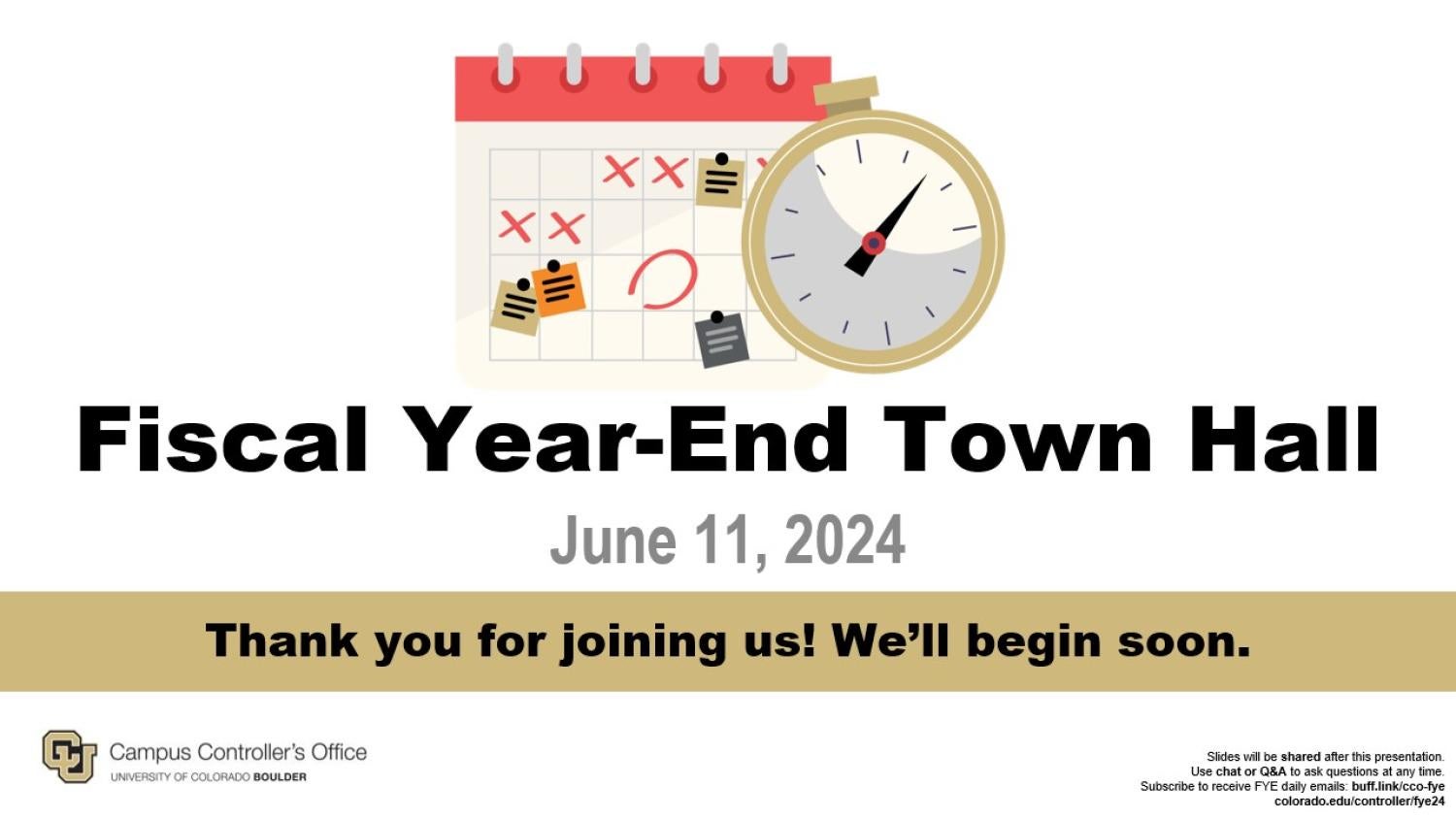 Fiscal Year-End Town Hall

June 11, 2024

Thank you for joining us! We'll begin soon.

Campus Controller's Office
UNIVERSITY OF COLORADO BOULDER

Slides will be shared after this presentation.
Use chat or Q&A to ask questions at any time.
Subscribe to receive FYE daily emails: buff.link/cco-fye
colorado.edu/controller/fye24